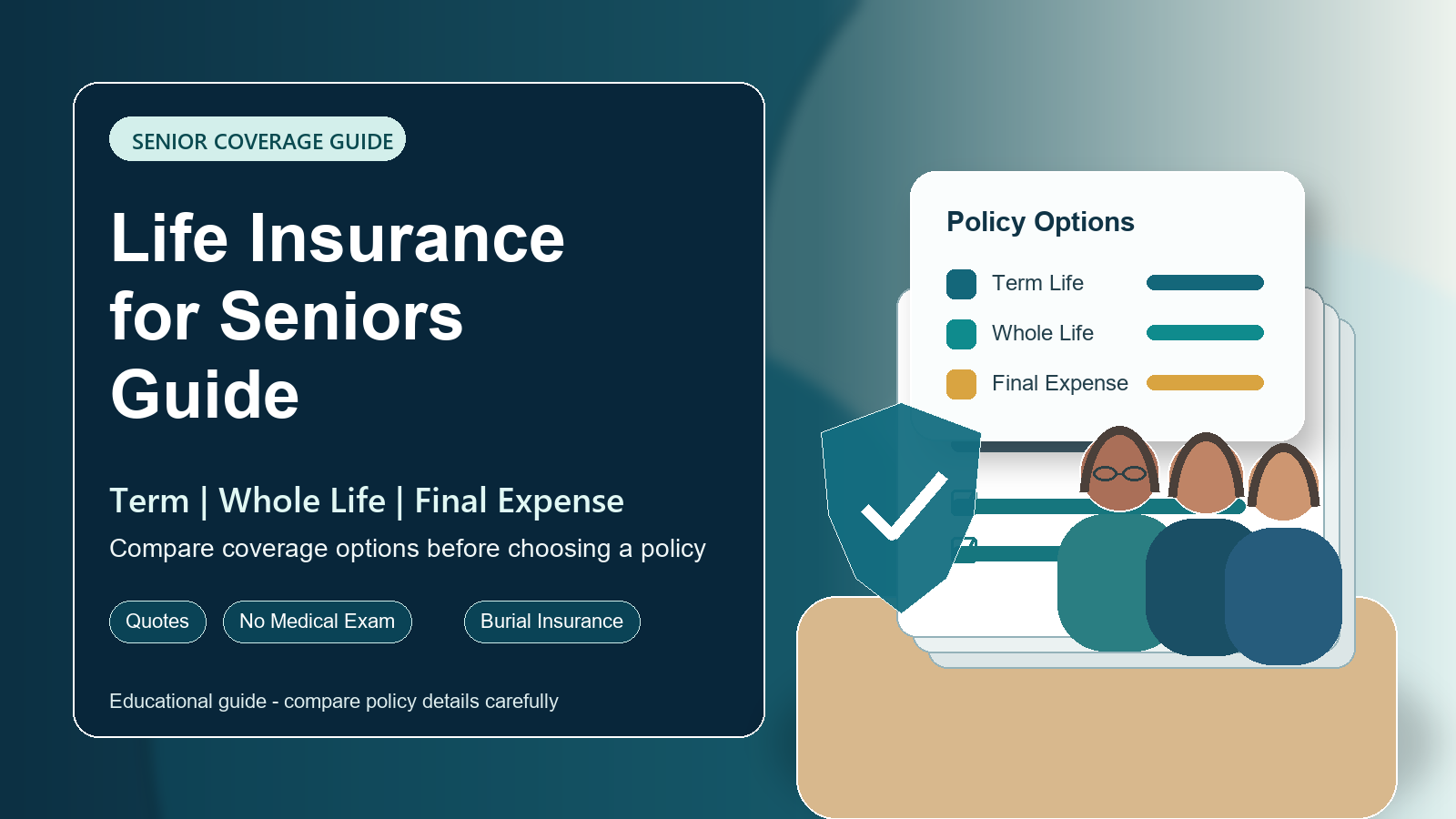 SENIOR COVERAGE GUIDE

Life Insurance for Seniors Guide

Term | Whole Life | Final Expense

Compare coverage options before choosing a policy

Quotes

No Medical Exam

Burial Insurance

Educational guide - compare policy details carefully

Policy Options

Term Life

Whole Life

Final Expense